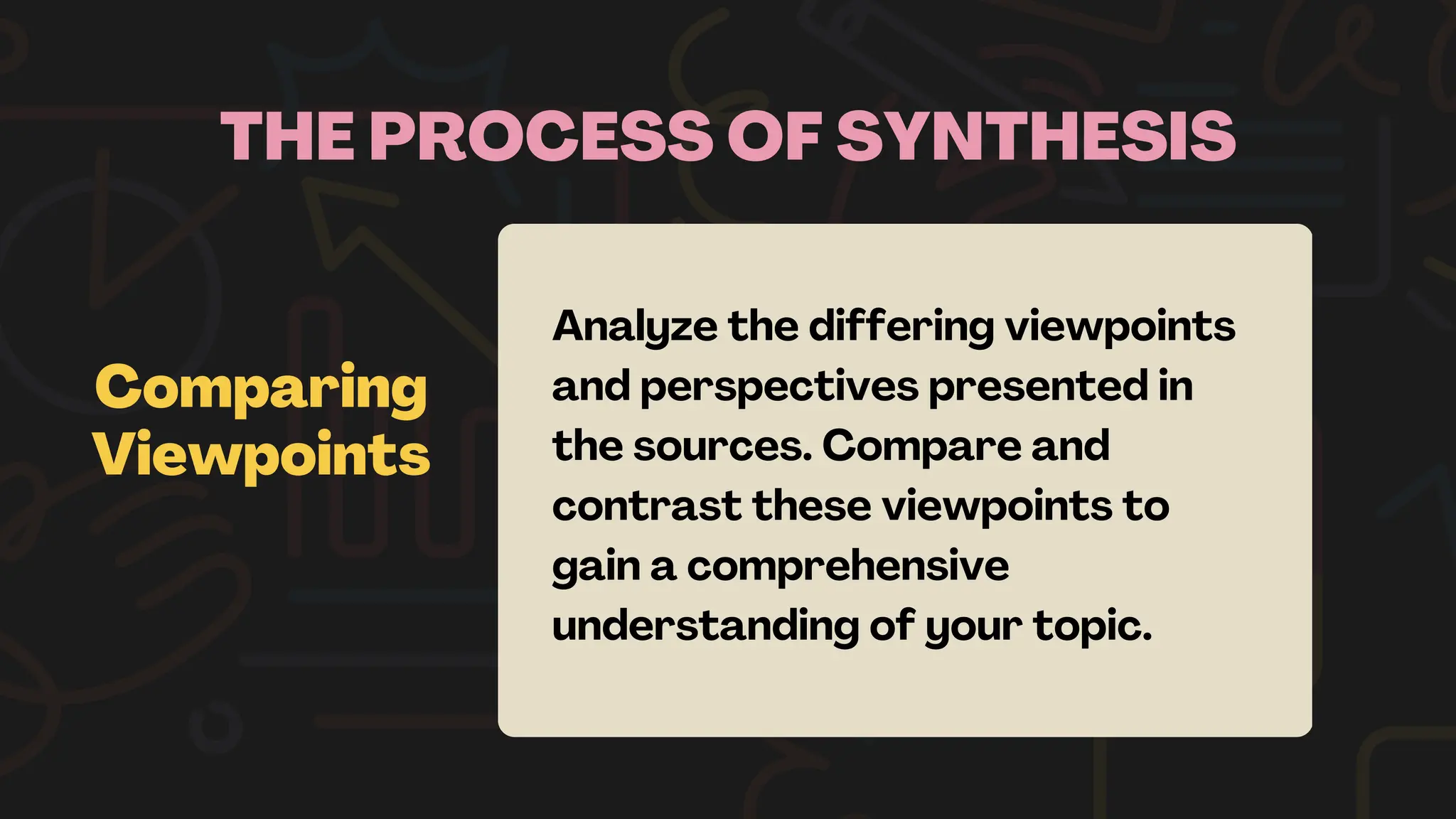 THE PROCESS OF SYNTHESIS

Comparing Viewpoints

Analyze the differing viewpoints and perspectives presented in the sources. Compare and contrast these viewpoints to gain a comprehensive understanding of your topic.